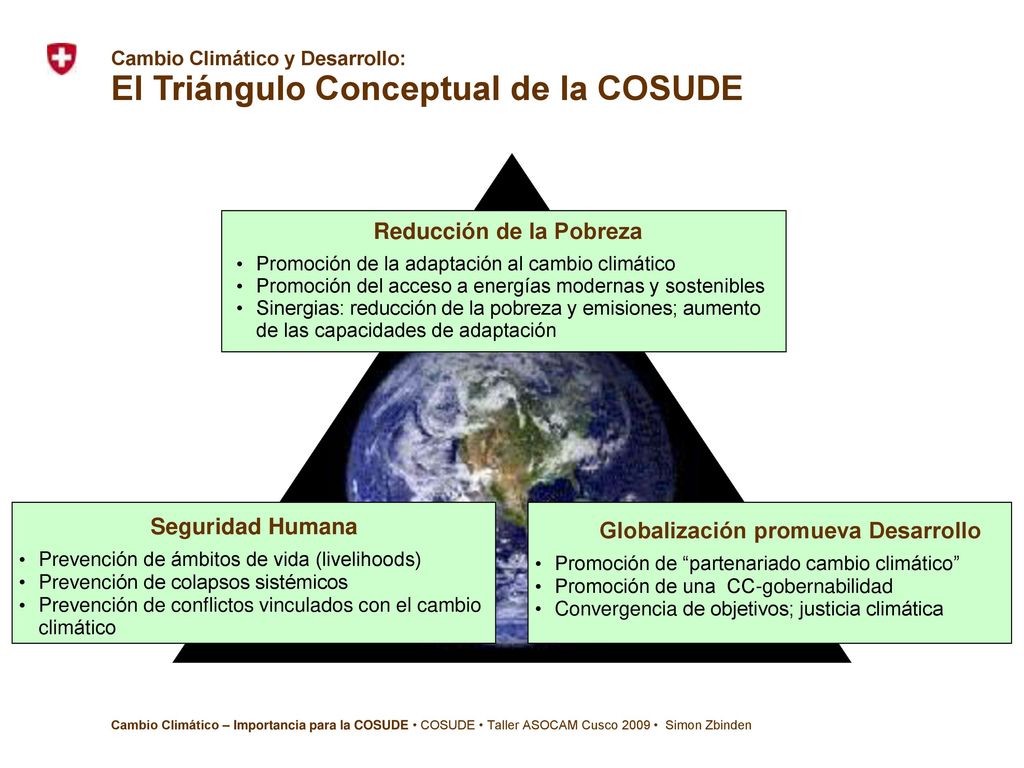 Cambio Climático y Desarrollo:
El Triángulo Conceptual de la COSUDE

Reducción de la Pobreza
• Promoción de la adaptación al cambio climático
• Promoción del acceso a energías modernas y sostenibles
• Sinergias: reducción de la pobreza y emisiones; aumento de las capacidades de adaptación

Seguridad Humana
• Prevención de ámbitos de vida (livelihoods)
• Prevención de colapsos sistémicos
• Prevención de conflictos vinculados con el cambio climático

Globalización promueva Desarrollo
• Promoción de “partenariado cambio climático”
• Promoción de una CC-gobernabilidad
• Convergencia de objetivos; justicia climática

Cambio Climático – Importancia para la COSUDE • COSUDE • Taller ASOCAM Cusco 2009 • Simon Zbinden